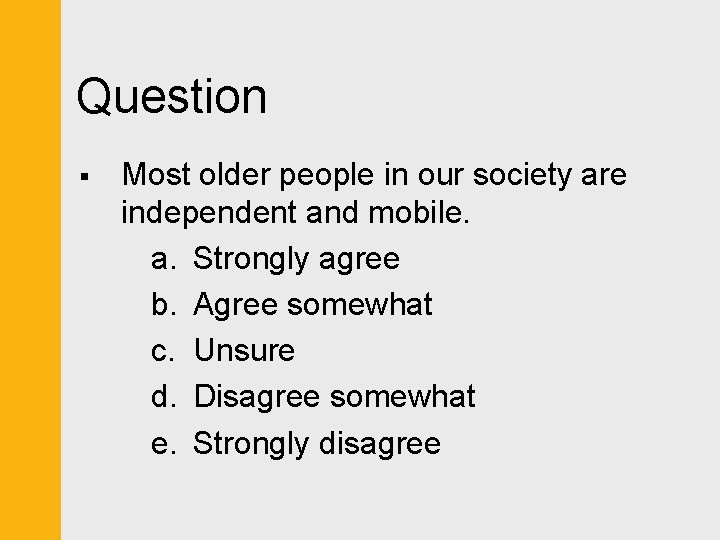 Question

▪ Most older people in our society are independent and mobile.

a. Strongly agree
b. Agree somewhat
c. Unsure
d. Disagree somewhat
e. Strongly disagree